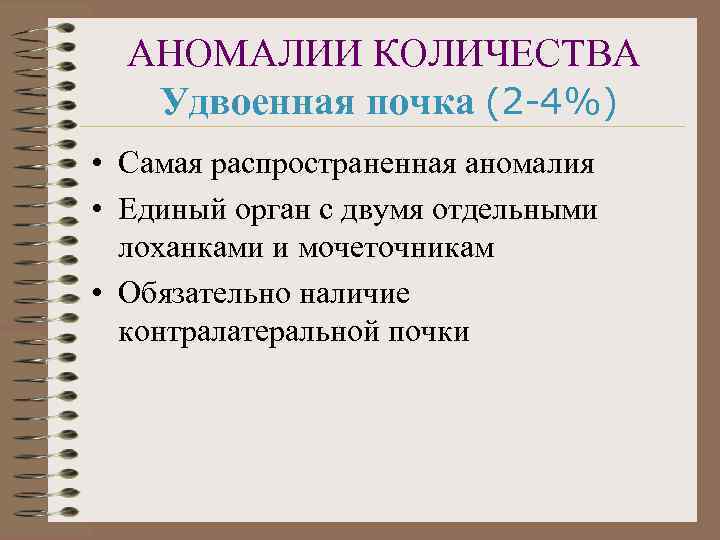 АНОМАЛИИ КОЛИЧЕСТВА
Удвоенная почка (2-4%)

• Самая распространенная аномалия
• Единый орган с двумя отдельными лоханками и мочеточникам
• Обязательно наличие контралатеральной почки